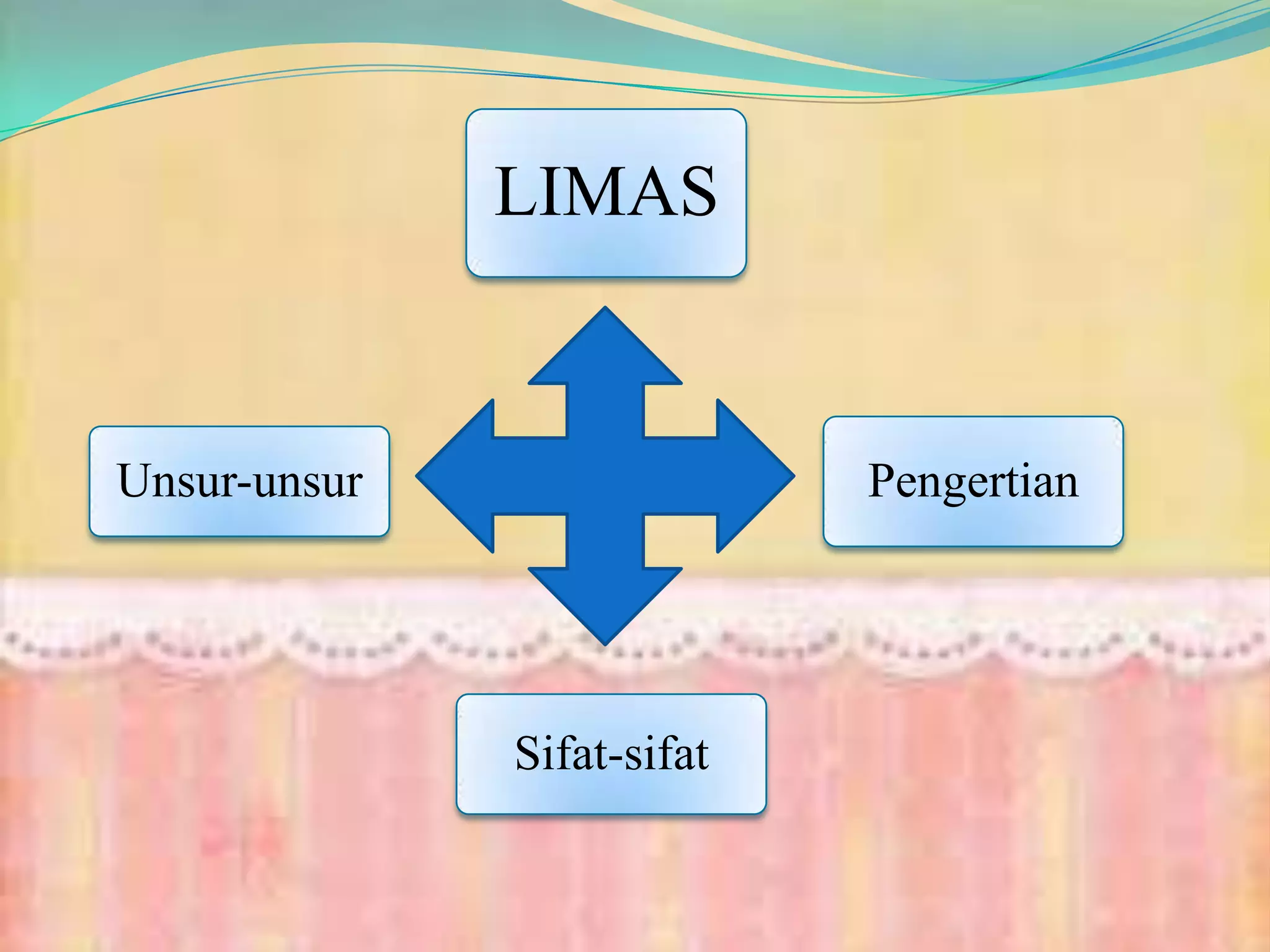 LIMAS

Unsur-unsur

Pengertian

Sifat-sifat